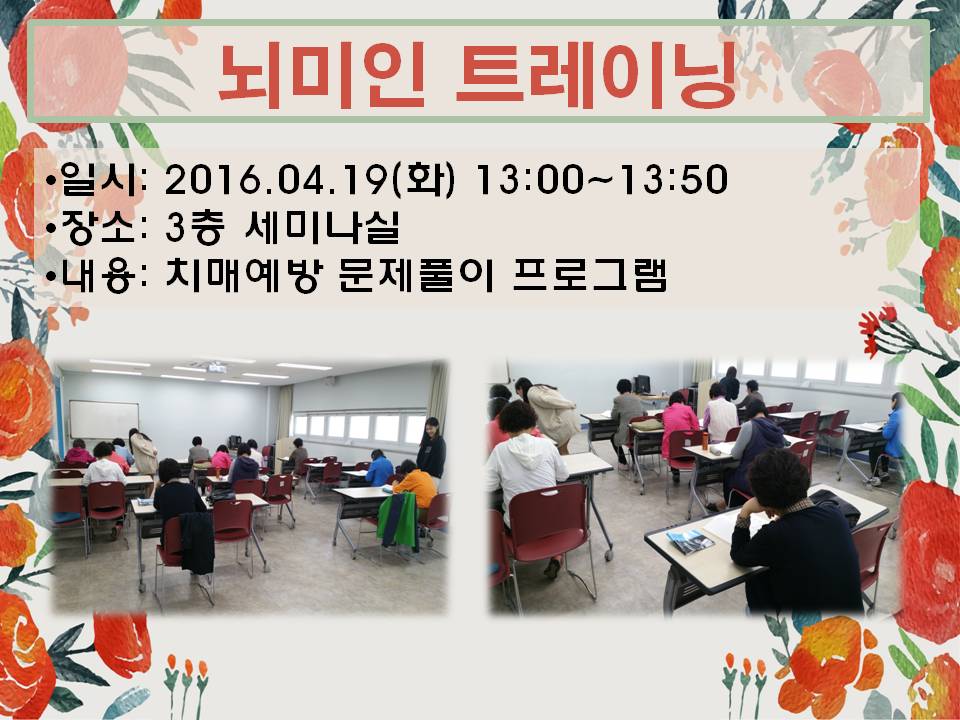 뇌미인 트레이닝

•일시: 2016.04.19(화) 13:00~13:50
•장소: 3층 세미나실
•내용: 치매예방 문제풀이 프로그램